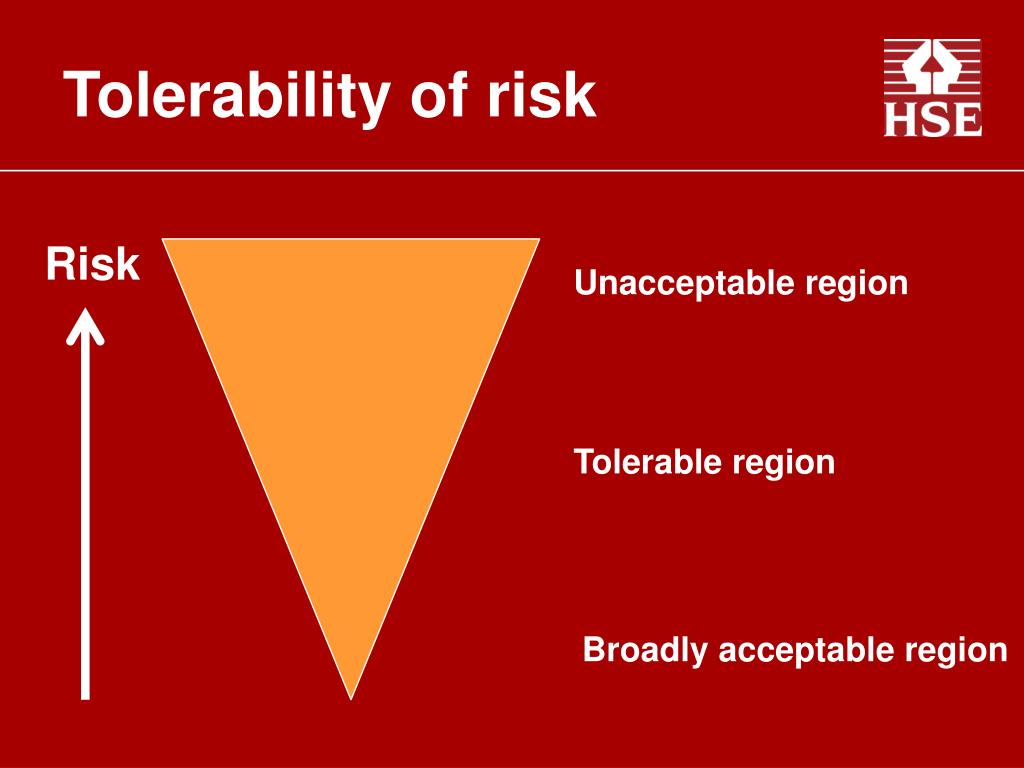 Tolerability of risk

HSE

Risk

Unacceptable region

Tolerable region

Broadly acceptable region